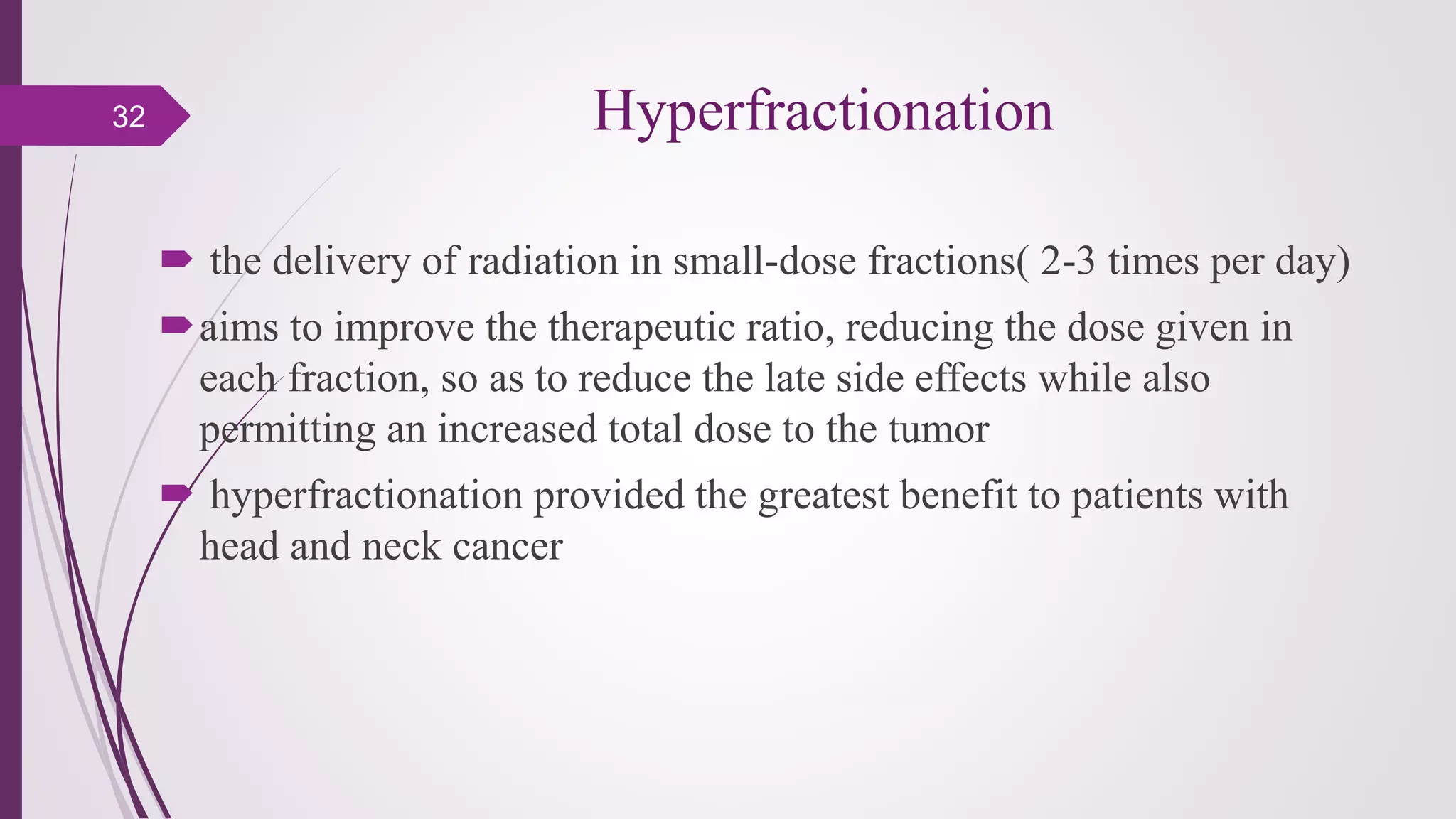 32

Hyperfractionation

the delivery of radiation in small-dose fractions( 2-3 times per day)

aims to improve the therapeutic ratio, reducing the dose given in each fraction, so as to reduce the late side effects while also permitting an increased total dose to the tumor

hyperfractionation provided the greatest benefit to patients with head and neck cancer